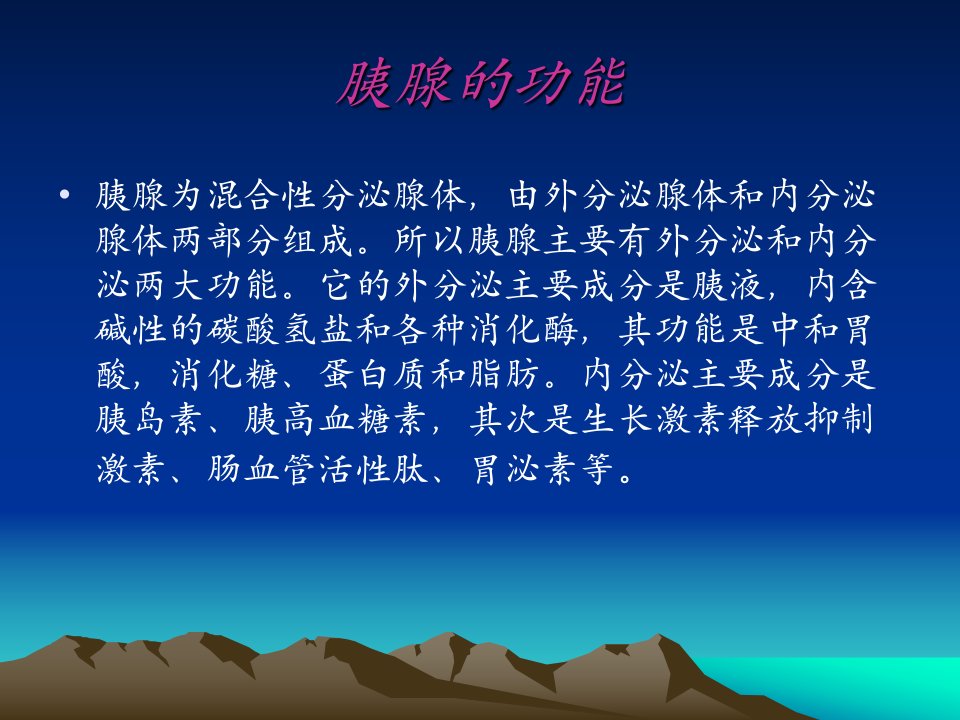 胰腺的功能

• 胰腺为混合性分泌腺体，由外分泌腺体和内分泌腺体两部分组成。所以胰腺主要有外分泌和内分泌两大功能。它的外分泌主要成分是胰液，内含碱性的碳酸氢盐和各种消化酶，其功能是中和胃酸，消化糖、蛋白质和脂肪。内分泌主要成分是胰岛素、胰高血糖素，其次是生长激素释放抑制激素、肠血管活性肽、胃泌素等。